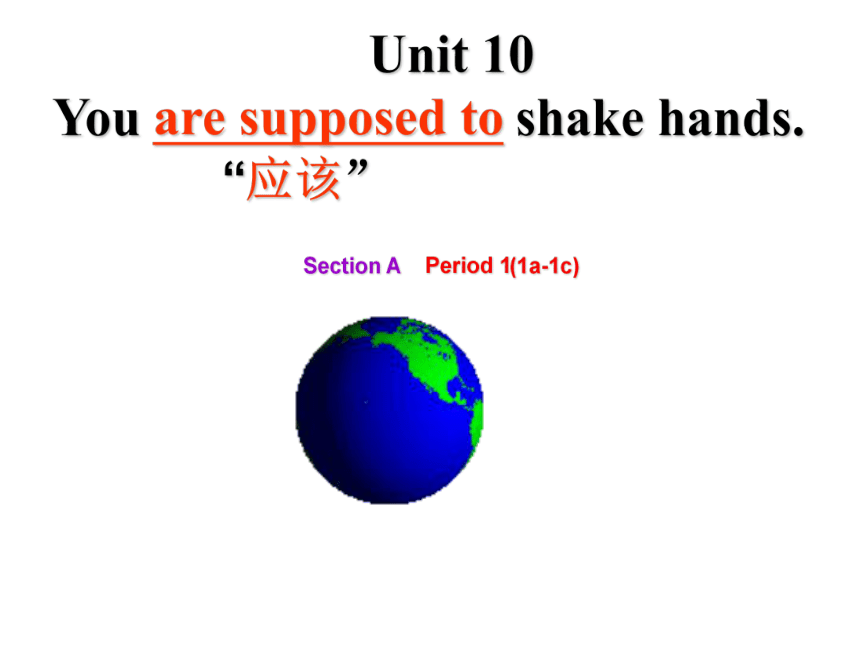 Unit 10
You are supposed to shake hands.
“应该”

Section A Period 1(1a-1c)